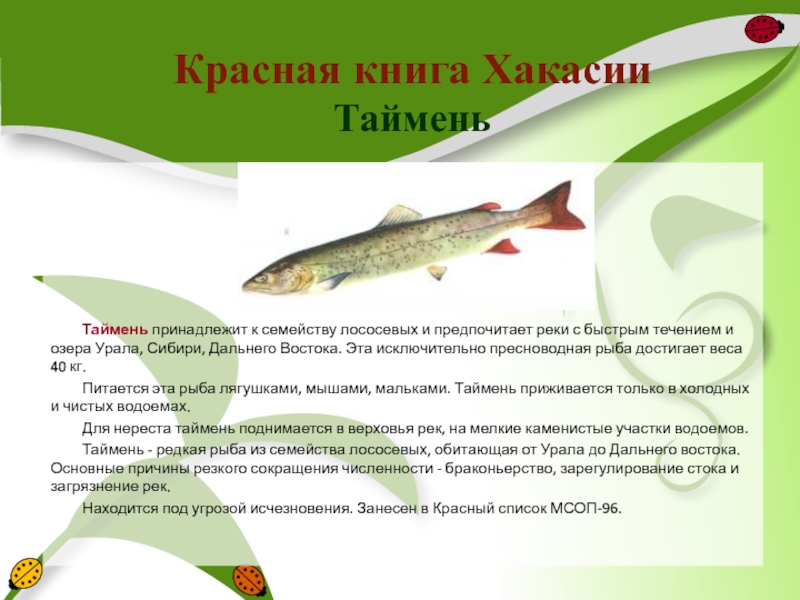 Красная книга Хакасии
Таймень

Таймень принадлежит к семейству лососевых и предпочитает реки с быстрым течением и озера Урала, Сибири, Дальнего Востока. Эта исключительно пресноводная рыба достигает веса 40 кг.

Питается эта рыба лягушками, мышами, мальками. Таймень приживается только в холодных и чистых водоемах.

Для нереста таймень поднимается в верховья рек, на мелкие каменистые участки водоемов.

Таймень - редкая рыба из семейства лососевых, обитающая от Урала до Дальнего востока. Основные причины резкого сокращения численности - браконьерство, зарегулирование стока и загрязнение рек.

Находится под угрозой исчезновения. Занесен в Красный список МСОП-96.